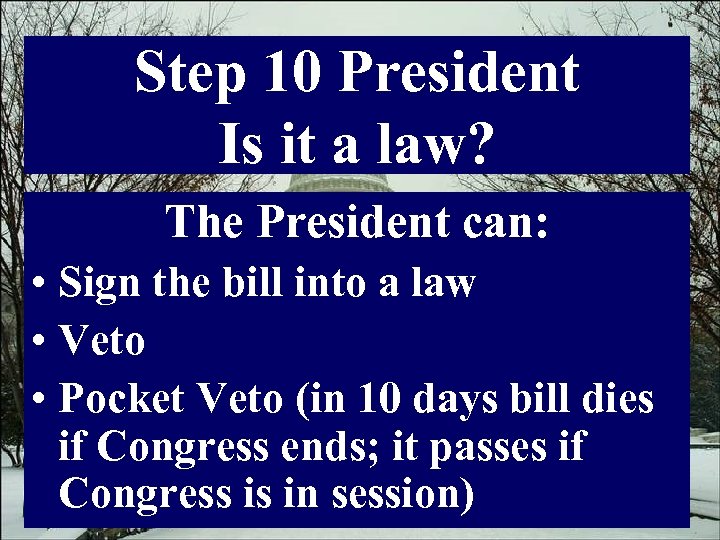 Step 10 President
Is it a law?

The President can:

• Sign the bill into a law
• Veto
• Pocket Veto (in 10 days bill dies if Congress ends; it passes if Congress is in session)